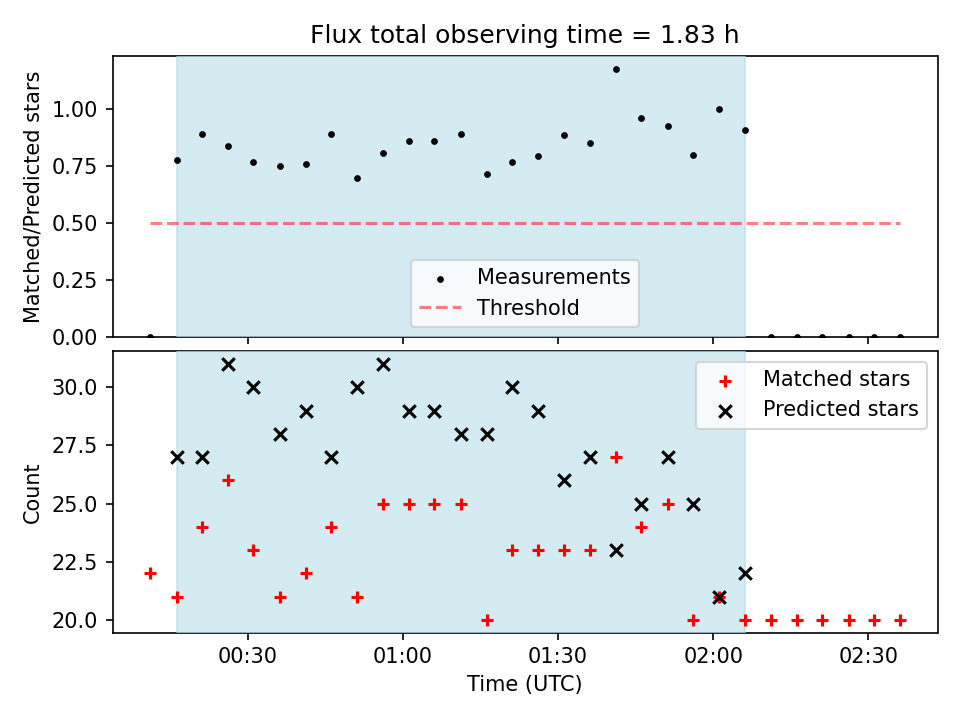 Flux total observing time = 1.83 h

Matched/Predicted stars

1.00
0.75
0.50
0.25
0.00

Measurements
Threshold

Count

30.0
27.5
25.0
22.5
20.0

Matched stars
Predicted stars

00:30
01:00
01:30
02:00
02:30

Time (UTC)